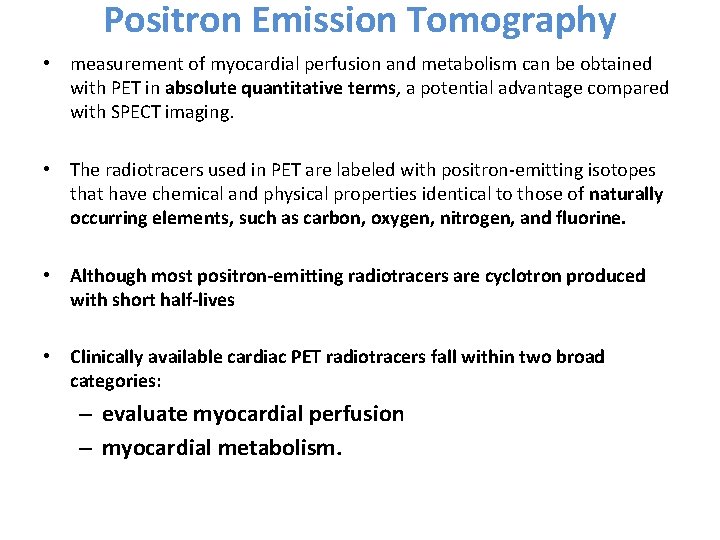 Positron Emission Tomography

• measurement of myocardial perfusion and metabolism can be obtained with PET in absolute quantitative terms, a potential advantage compared with SPECT imaging.

• The radiotracers used in PET are labeled with positron-emitting isotopes that have chemical and physical properties identical to those of naturally occurring elements, such as carbon, oxygen, nitrogen, and fluorine.

• Although most positron-emitting radiotracers are cyclotron produced with short half-lives

• Clinically available cardiac PET radiotracers fall within two broad categories:
– evaluate myocardial perfusion
– myocardial metabolism.